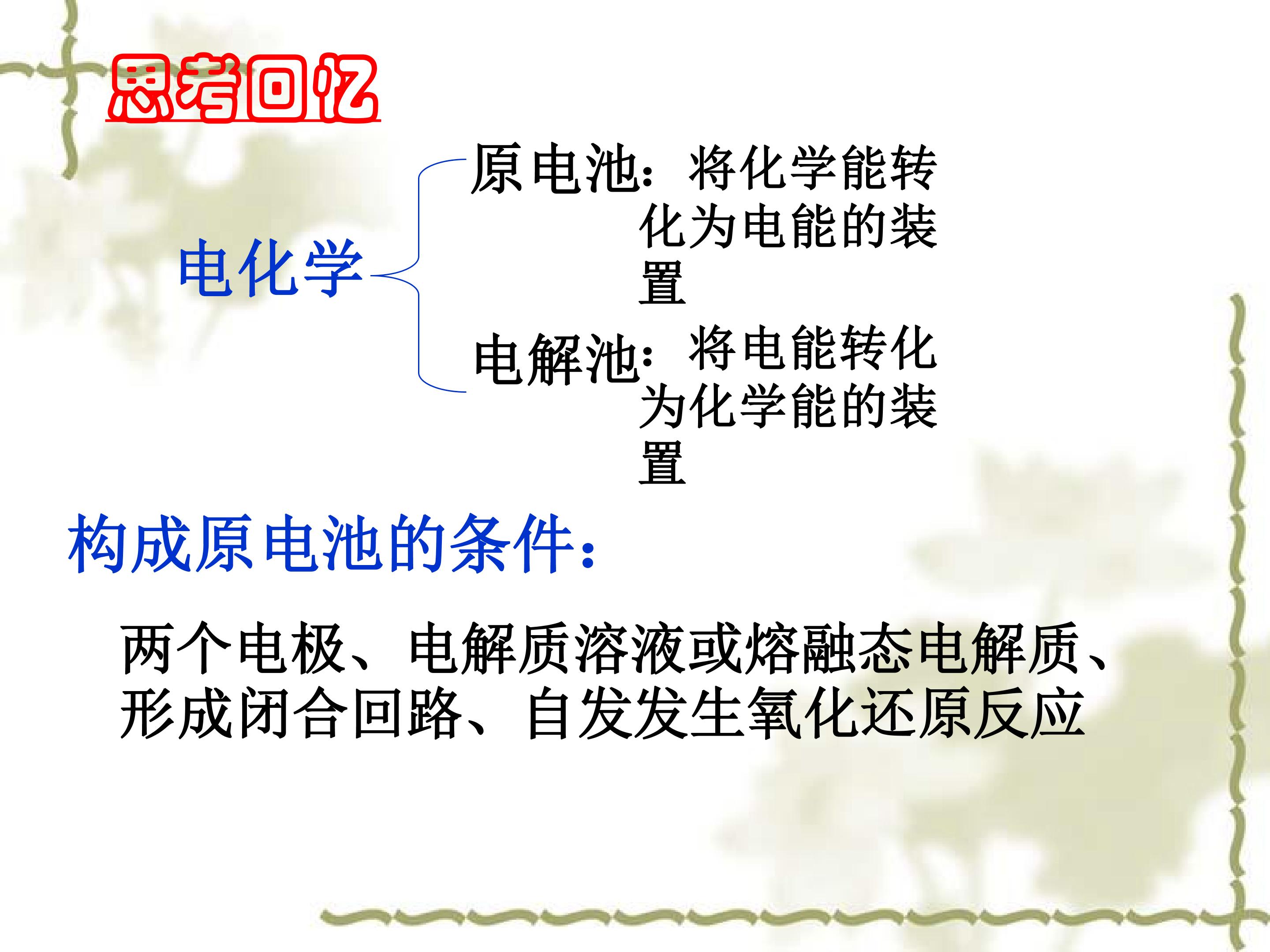 思考回忆

电化学

原电池：将化学能转化为电能的装置

电解池：将电能转化为化学能的装置

构成原电池的条件：

两个电极、电解质溶液或熔融态电解质、形成闭合回路、自发发生氧化还原反应